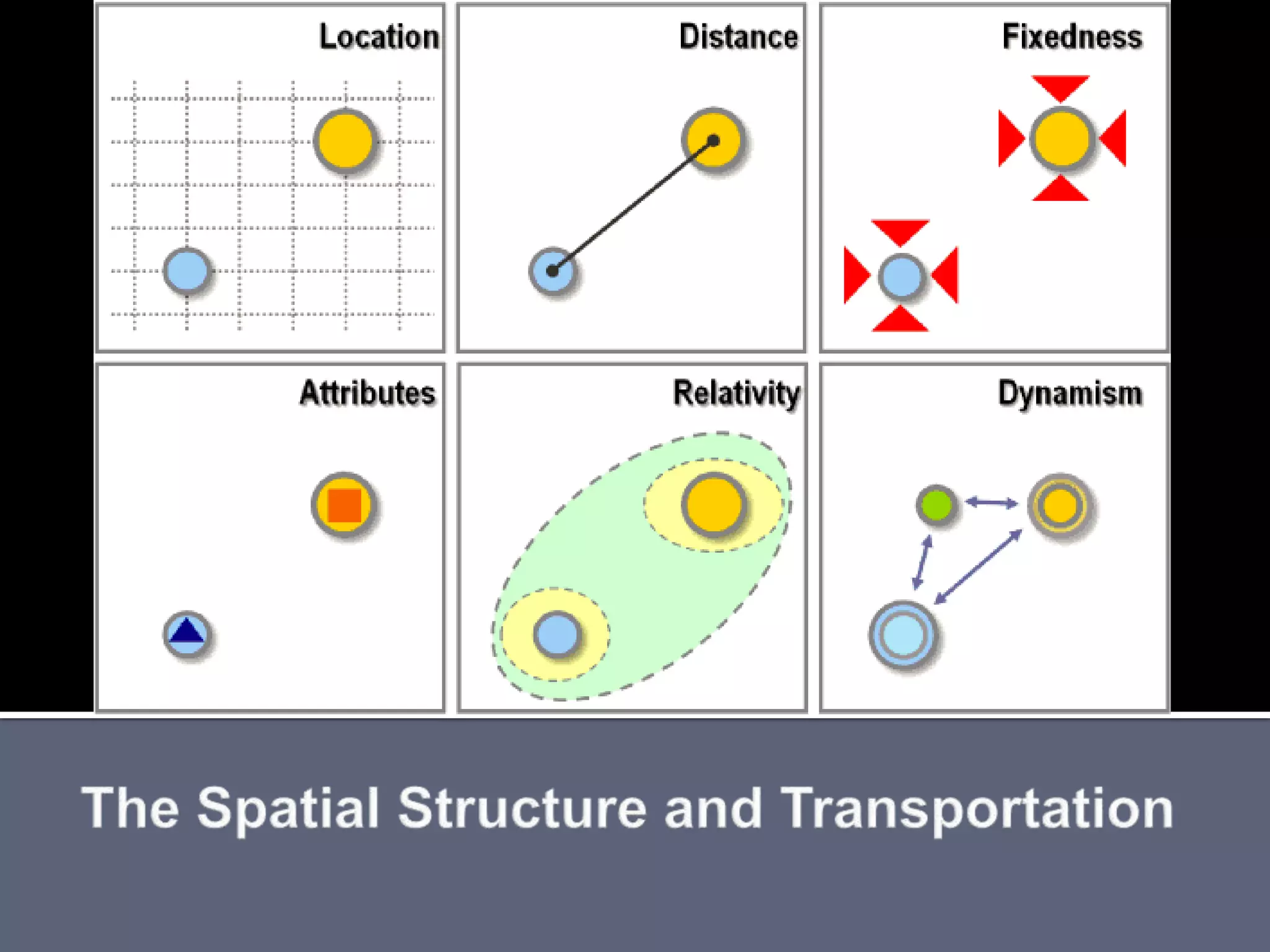 Location

Distance

Fixedness

Attributes

Relativity

Dynamism

The Spatial Structure and Transportation